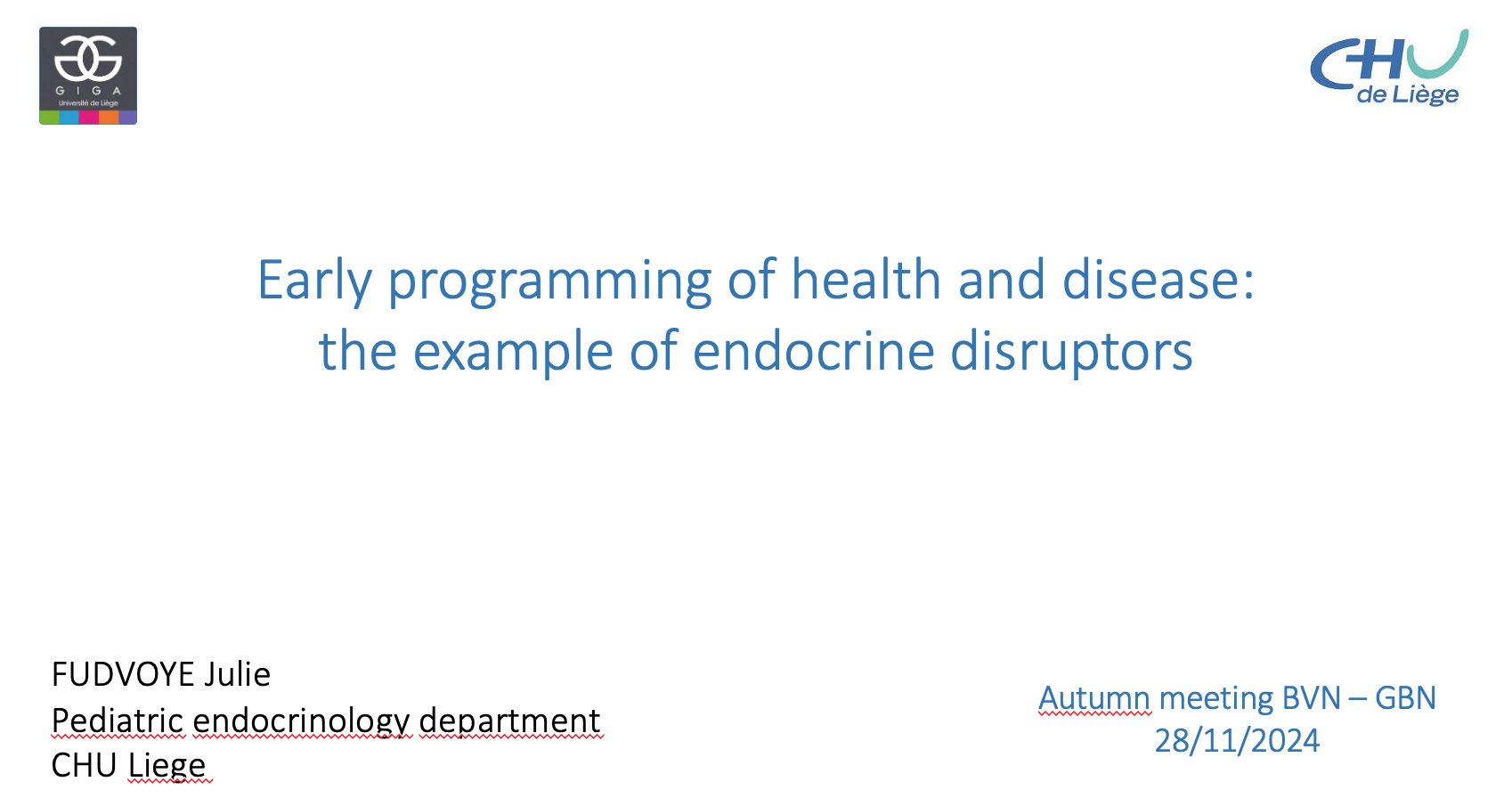 GIGA
Université de Liège

CHU
de Liège

Early programming of health and disease: the example of endocrine disruptors

FUDVOYE Julie
Pediatric endocrinology department
CHU Liege

Autumn meeting BVN – GBN
28/11/2024